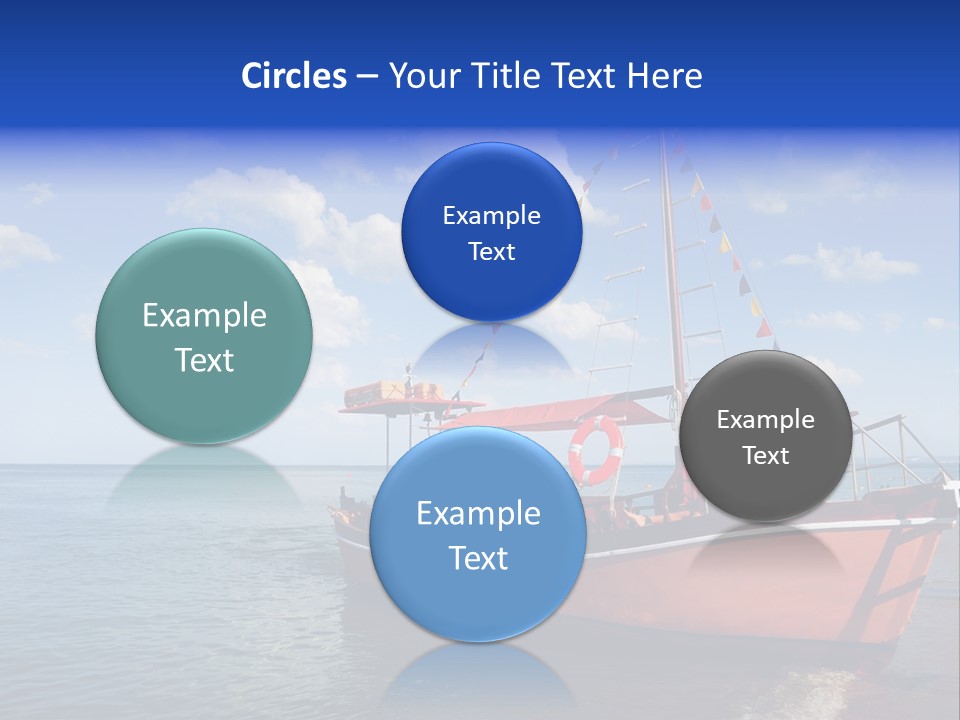 Circles – Your Title Text Here

Example Text

Example Text

Example Text

Example Text